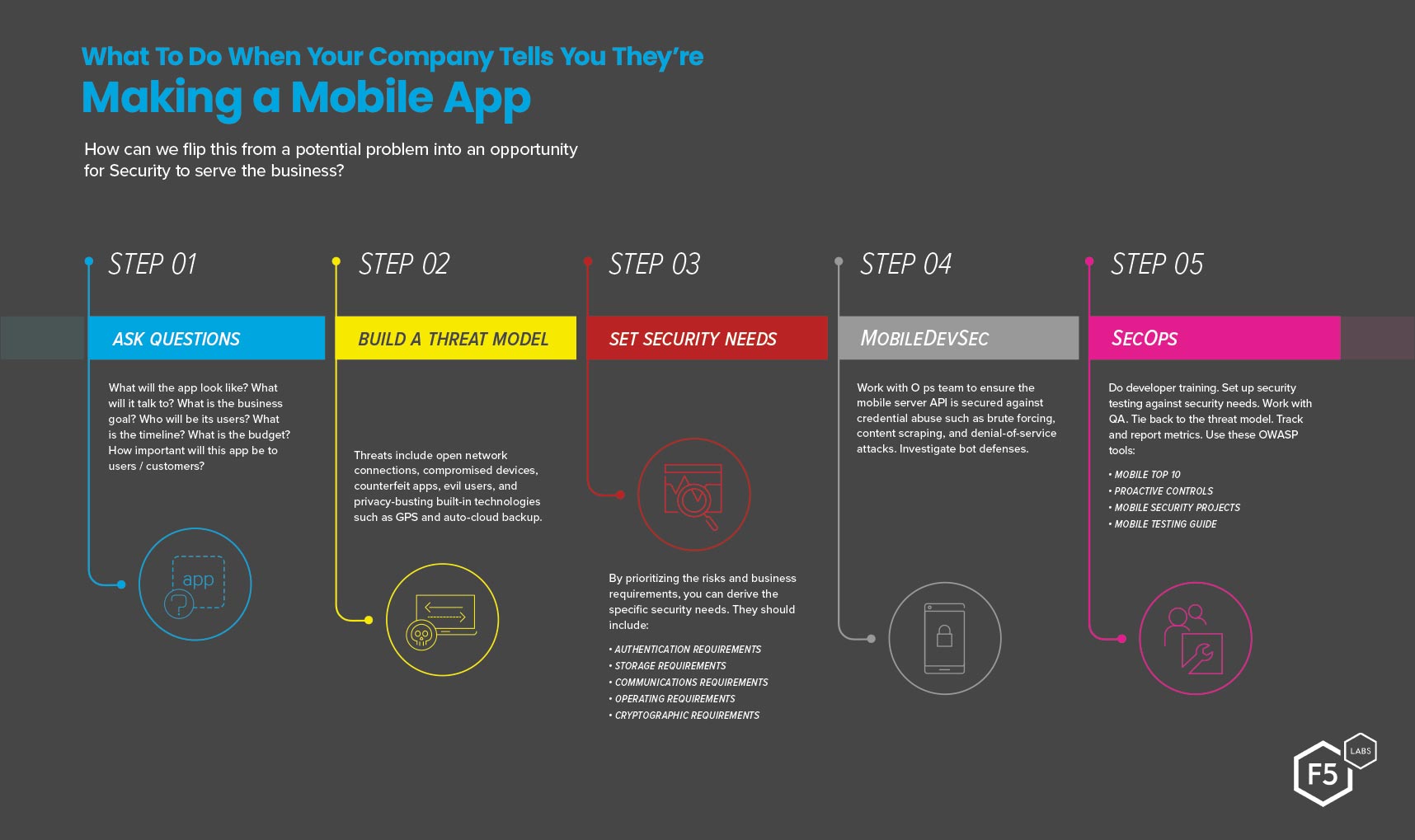 What To Do When Your Company Tells You They're
Making a Mobile App

How can we flip this from a potential problem into an opportunity for Security to serve the business?

STEP 01

ASK QUESTIONS

What will the app look like? What will it talk to? What is the business goal? Who will be its users? What is the timeline? What is the budget? How important will this app be to users / customers?

app

STEP 02

BUILD A THREAT MODEL

Threats include open network connections, compromised devices, counterfeit apps, evil users, and privacy-busting built-in technologies such as GPS and auto-cloud backup.

STEP 03

SET SECURITY NEEDS

By prioritizing the risks and business requirements, you can derive the specific security needs. They should include:

• AUTHENTICATION REQUIREMENTS
• STORAGE REQUIREMENTS
• COMMUNICATIONS REQUIREMENTS
• OPERATING REQUIREMENTS
• CRYPTOGRAPHIC REQUIREMENTS

STEP 04

MOBILEDEVSEC

Work with O ps team to ensure the mobile server API is secured against credential abuse such as brute forcing, content scraping, and denial-of-service attacks. Investigate bot defenses.

STEP 05

SECOPS

Do developer training. Set up security testing against security needs. Work with QA. Tie back to the threat model. Track and report metrics. Use these OWASP tools:

• MOBILE TOP 10
• PROACTIVE CONTROLS
• MOBILE SECURITY PROJECTS
• MOBILE TESTING GUIDE

F5 LABS